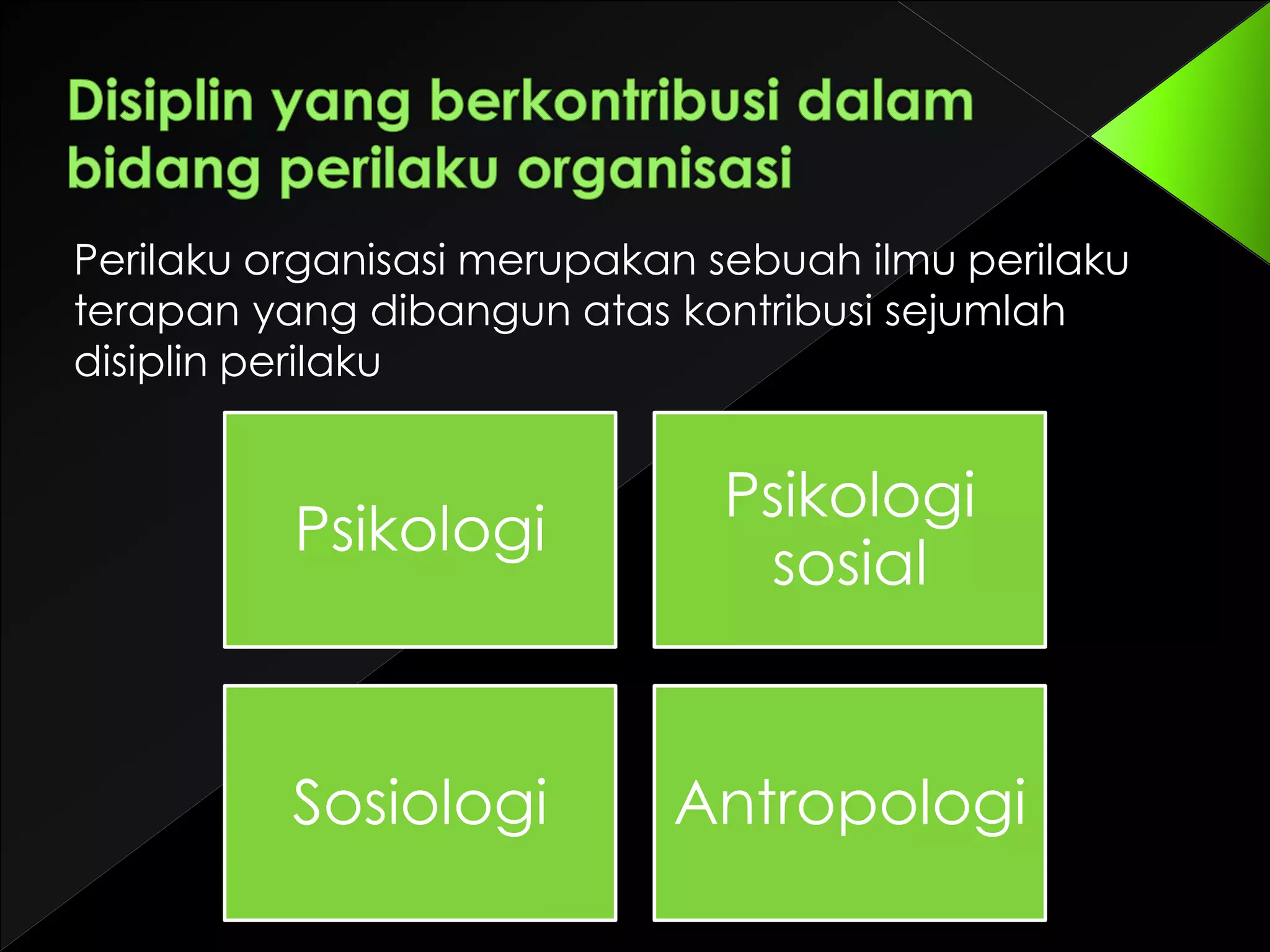 Disiplin yang berkontribusi dalam bidang perilaku organisasi

Perilaku organisasi merupakan sebuah ilmu perilaku terapan yang dibangun atas kontribusi sejumlah disiplin perilaku

Psikologi

Psikologi sosial

Sosiologi

Antropologi